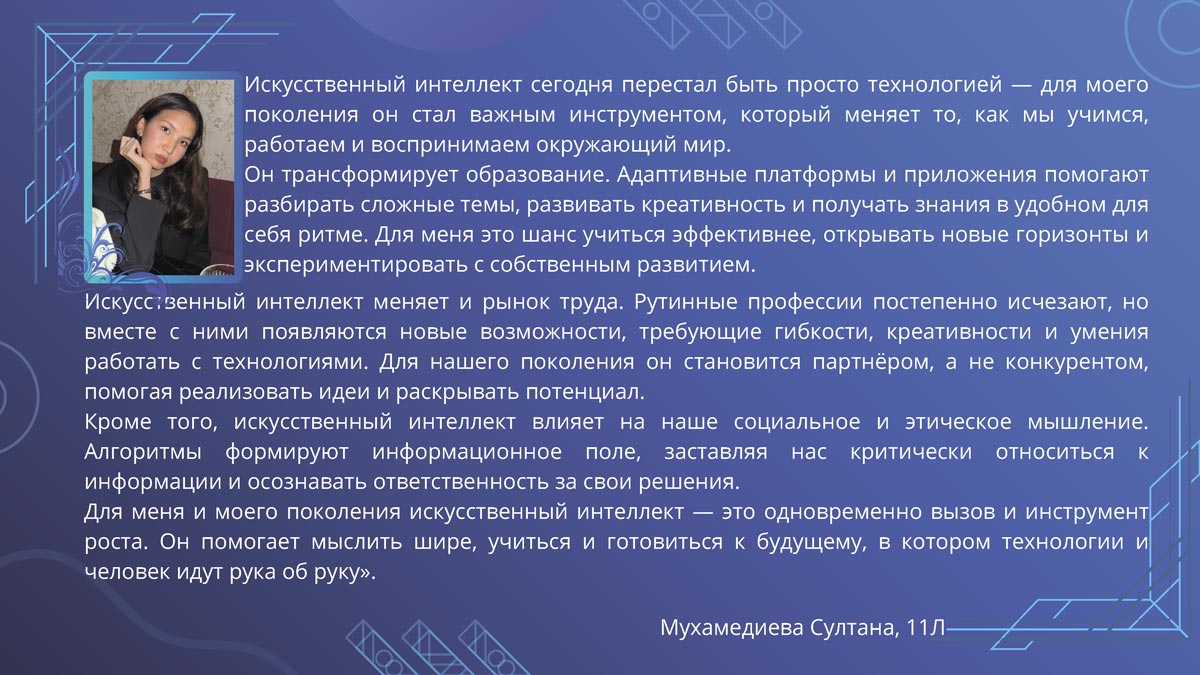 Искусственный интеллект сегодня перестал быть просто технологией — для моего поколения он стал важным инструментом, который меняет то, как мы учимся, работаем и воспринимаем окружающий мир.
Он трансформирует образование. Адаптивные платформы и приложения помогают разбирать сложные темы, развивать креативность и получать знания в удобном для себя ритме. Для меня это шанс учиться эффективнее, открывать новые горизонты и экспериментировать с собственным развитием.
Искусственный интеллект меняет и рынок труда. Рутинные профессии постепенно исчезают, но вместе с ними появляются новые возможности, требующие гибкости, креативности и умения работать с технологиями. Для нашего поколения он становится партнёром, а не конкурентом, помогая реализовать идеи и раскрывать потенциал.
Кроме того, искусственный интеллект влияет на наше социальное и этическое мышление. Алгоритмы формируют информационное поле, заставляя нас критически относиться к информации и осознавать ответственность за свои решения.
Для меня и моего поколения искусственный интеллект — это одновременно вызов и инструмент роста. Он помогает мыслить шире, учиться и готовиться к будущему, в котором технологии и человек идут рука об руку».

Мухамедиева Султана, 11Л